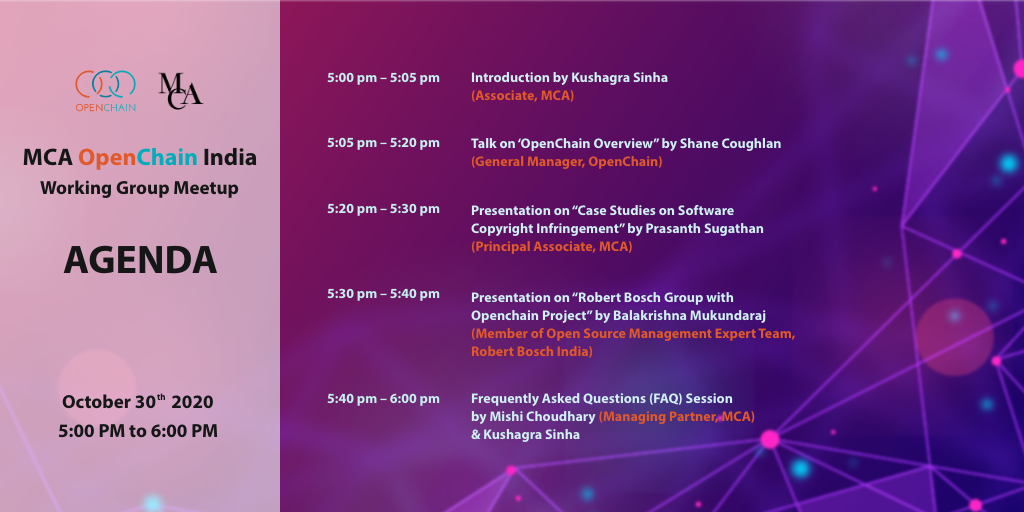 OPENCHAIN MCA

MCA OpenChain India
Working Group Meetup

AGENDA

October 30$^{th}$ 2020
5:00 PM to 6:00 PM

5:00 pm – 5:05 pm
Introduction by Kushagra Sinha
(Associate, MCA)

5:05 pm – 5:20 pm
Talk on 'OpenChain Overview" by Shane Coughlan
(General Manager, OpenChain)

5:20 pm – 5:30 pm
Presentation on "Case Studies on Software Copyright Infringement" by Prasanth Sugathan
(Principal Associate, MCA)

5:30 pm – 5:40 pm
Presentation on "Robert Bosch Group with Openchain Project" by Balakrishna Mukundaraj
(Member of Open Source Management Expert Team, Robert Bosch India)

5:40 pm – 6:00 pm
Frequently Asked Questions (FAQ) Session by Mishi Choudhary (Managing Partner, MCA) & Kushagra Sinha